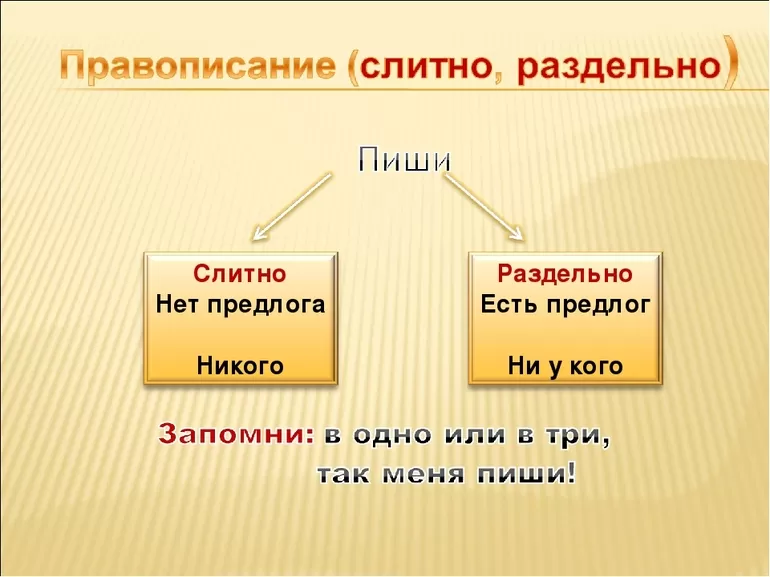 Правописание (слитно, раздельно)

Пиши

Слитно
Нет предлога

Никого

Раздельно
Есть предлог

Ни у кого

Запомни: в одно или в три,
так меня пиши!